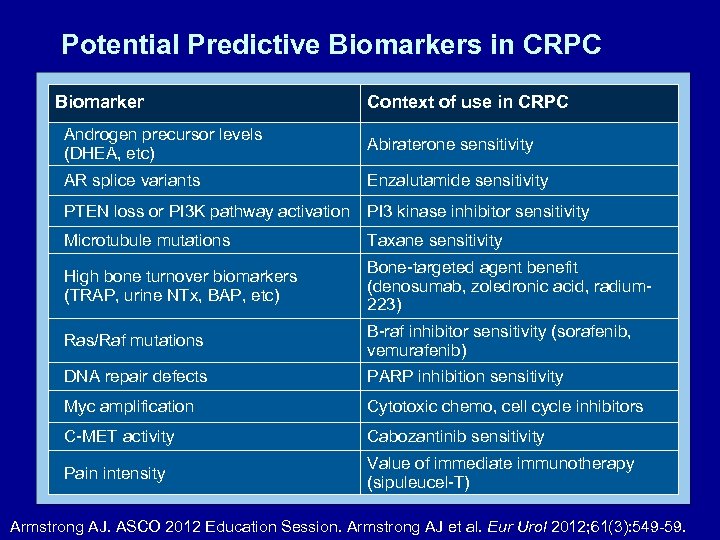 Potential Predictive Biomarkers in CRPC

| Biomarker | Context of use in CRPC |
|---|---|
| Androgen precursor levels (DHEA, etc) | Abiraterone sensitivity |
| AR splice variants | Enzalutamide sensitivity |
| PTEN loss or PI3K pathway activation | PI3 kinase inhibitor sensitivity |
| Microtubule mutations | Taxane sensitivity |
| High bone turnover biomarkers (TRAP, urine NTx, BAP, etc) | Bone-targeted agent benefit (denosumab, zoledronic acid, radium-223) |
| Ras/Raf mutations | B-raf inhibitor sensitivity (sorafenib, vemurafenib) |
| DNA repair defects | PARP inhibition sensitivity |
| Myc amplification | Cytotoxic chemo, cell cycle inhibitors |
| C-MET activity | Cabozantinib sensitivity |
| Pain intensity | Value of immediate immunotherapy (sipuleucel-T) |

Armstrong AJ. ASCO 2012 Education Session. Armstrong AJ et al. Eur Urol 2012;61(3):549-59.